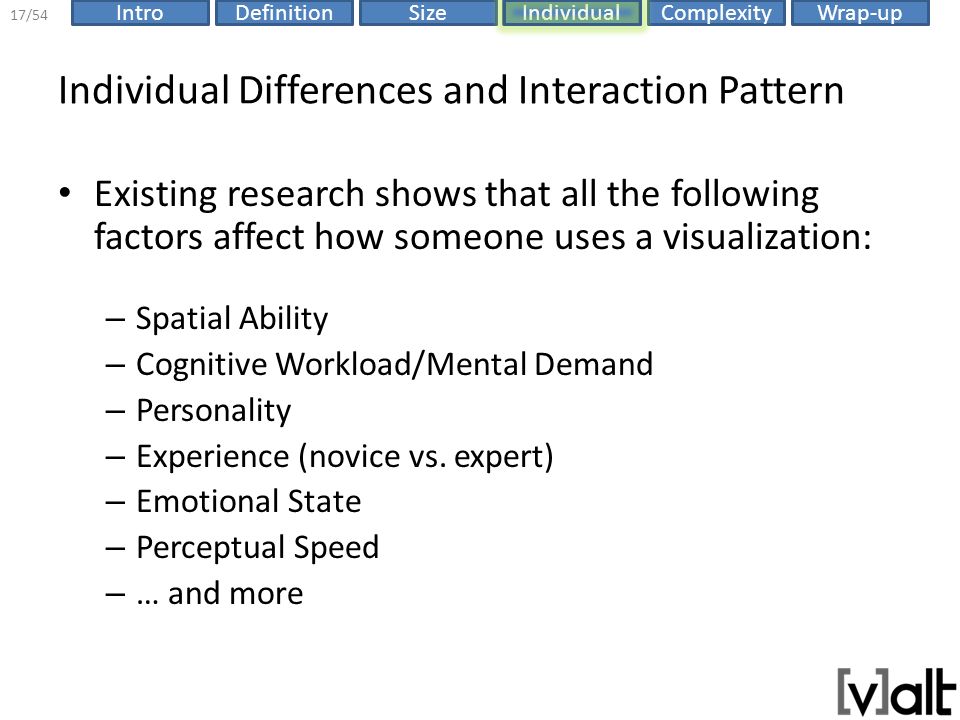 17/54 Intro Definition Size Individual Complexity Wrap-up

Individual Differences and Interaction Pattern

• Existing research shows that all the following factors affect how someone uses a visualization:

– Spatial Ability
– Cognitive Workload/Mental Demand
– Personality
– Experience (novice vs. expert)
– Emotional State
– Perceptual Speed
– … and more

[v]alt